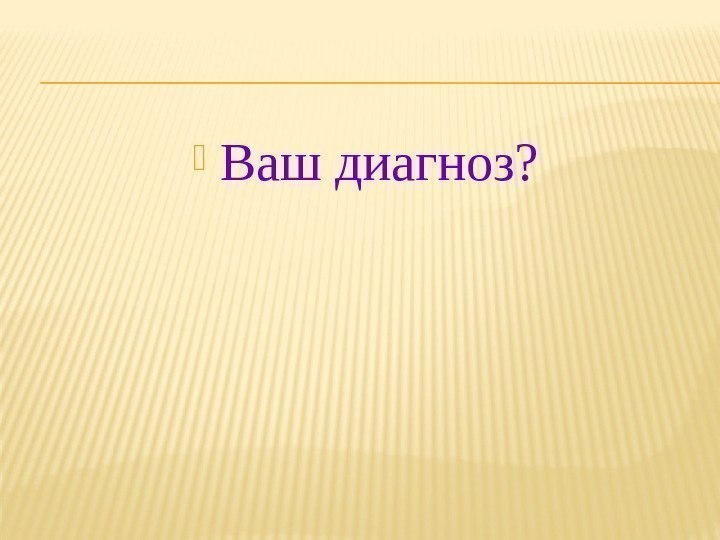 Ваш диагноз?